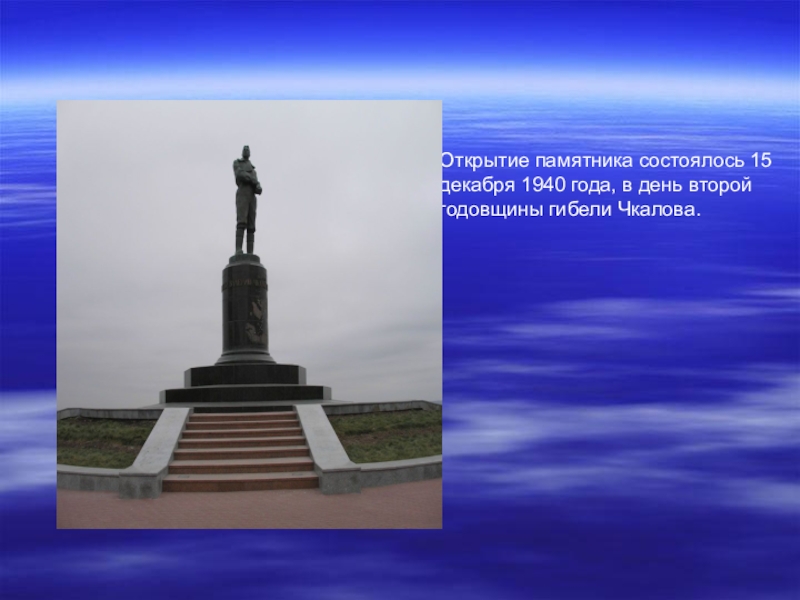 Открытие памятника состоялось 15 декабря 1940 года, в день второй годовщины гибели Чкалова.